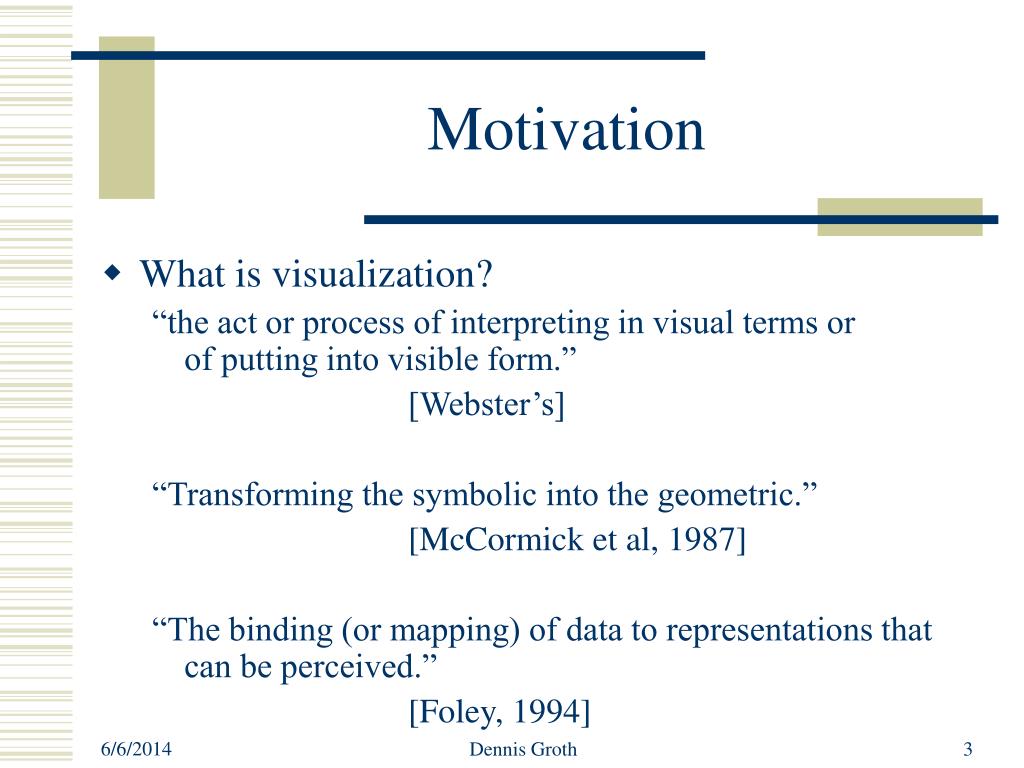 Motivation

What is visualization?

“the act or process of interpreting in visual terms or of putting into visible form.”

[Webster’s]

“Transforming the symbolic into the geometric.”

[McCormick et al, 1987]

“The binding (or mapping) of data to representations that can be perceived.”

[Foley, 1994]

6/6/2014

Dennis Groth

3